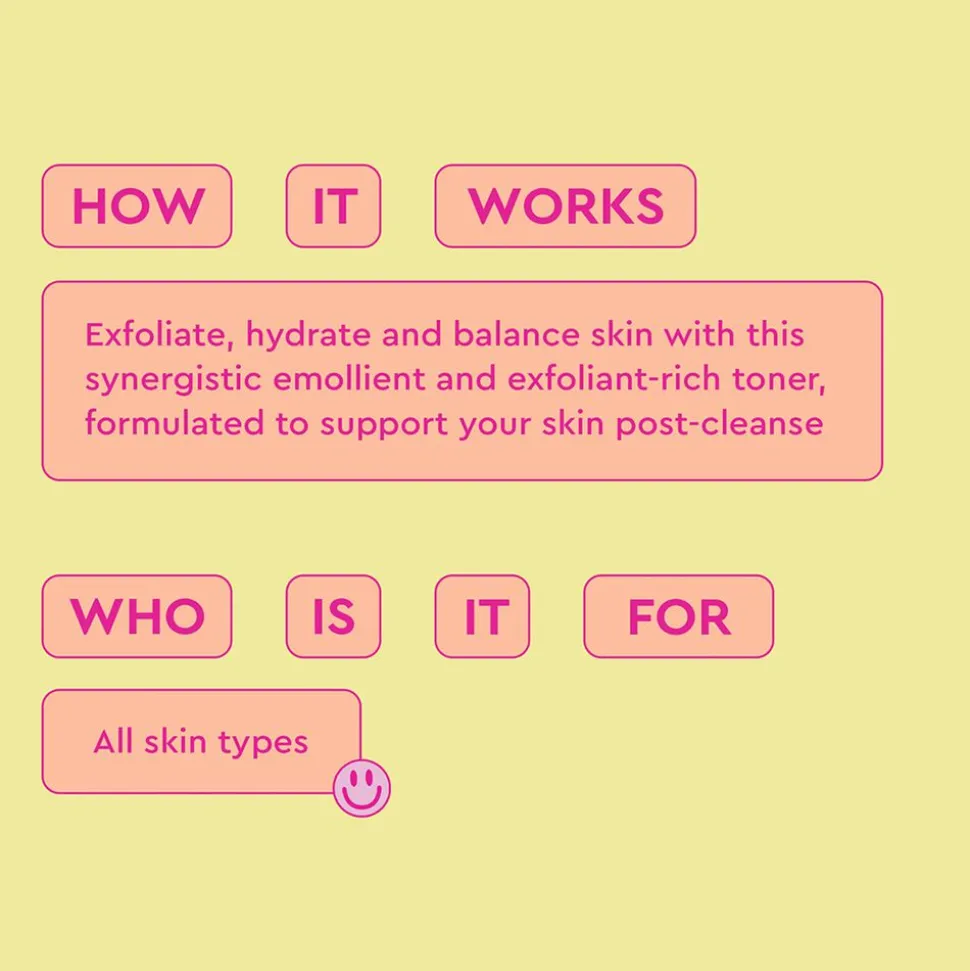 HOW IT WORKS

Exfoliate, hydrate and balance skin with this synergistic emollient and exfoliant-rich toner, formulated to support your skin post-cleanse

WHO IS IT FOR

All skin types